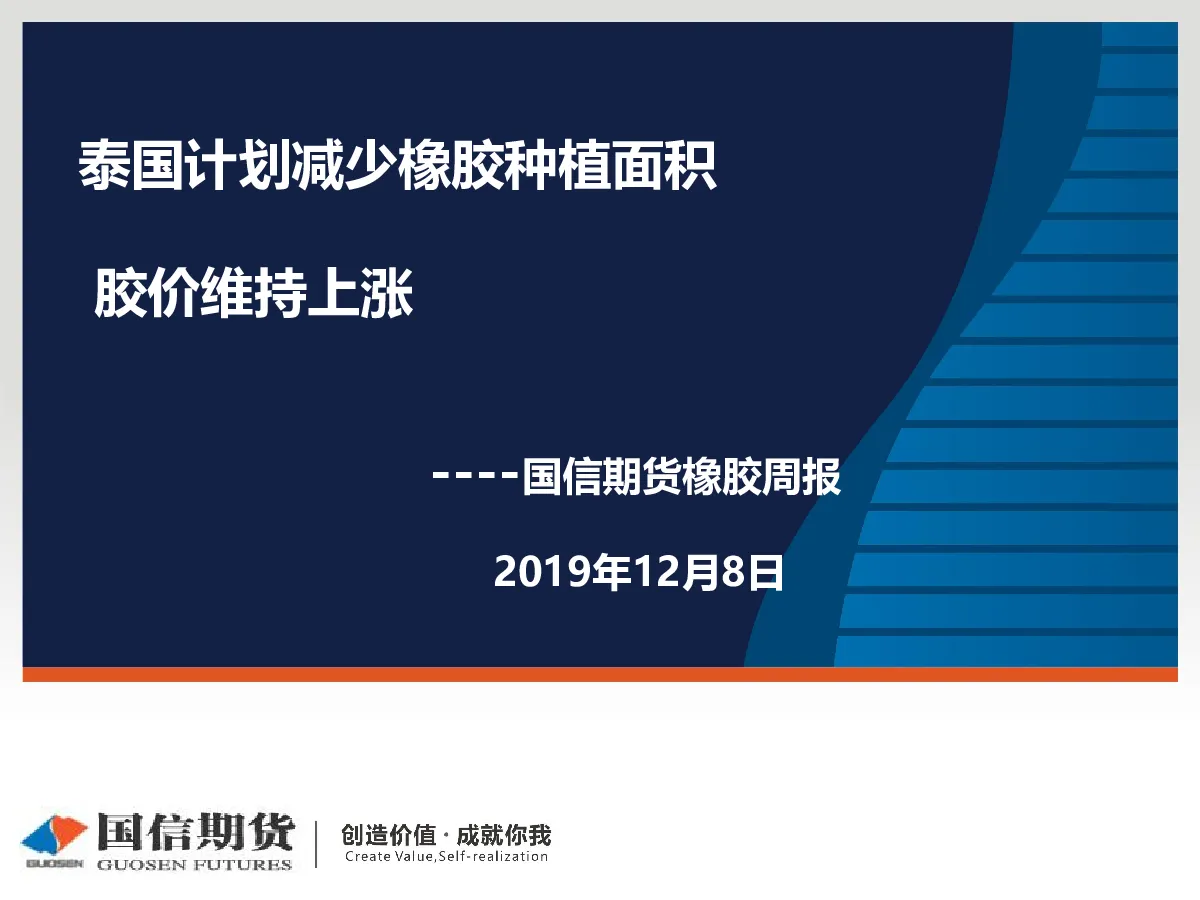 泰国计划减少橡胶种植面积

胶价维持上涨

----国信期货橡胶周报

2019年12月8日

GUOSEN 国信期货 GUOSEN FUTURES

创造价值 · 成就你我
Create Value,Self-realization